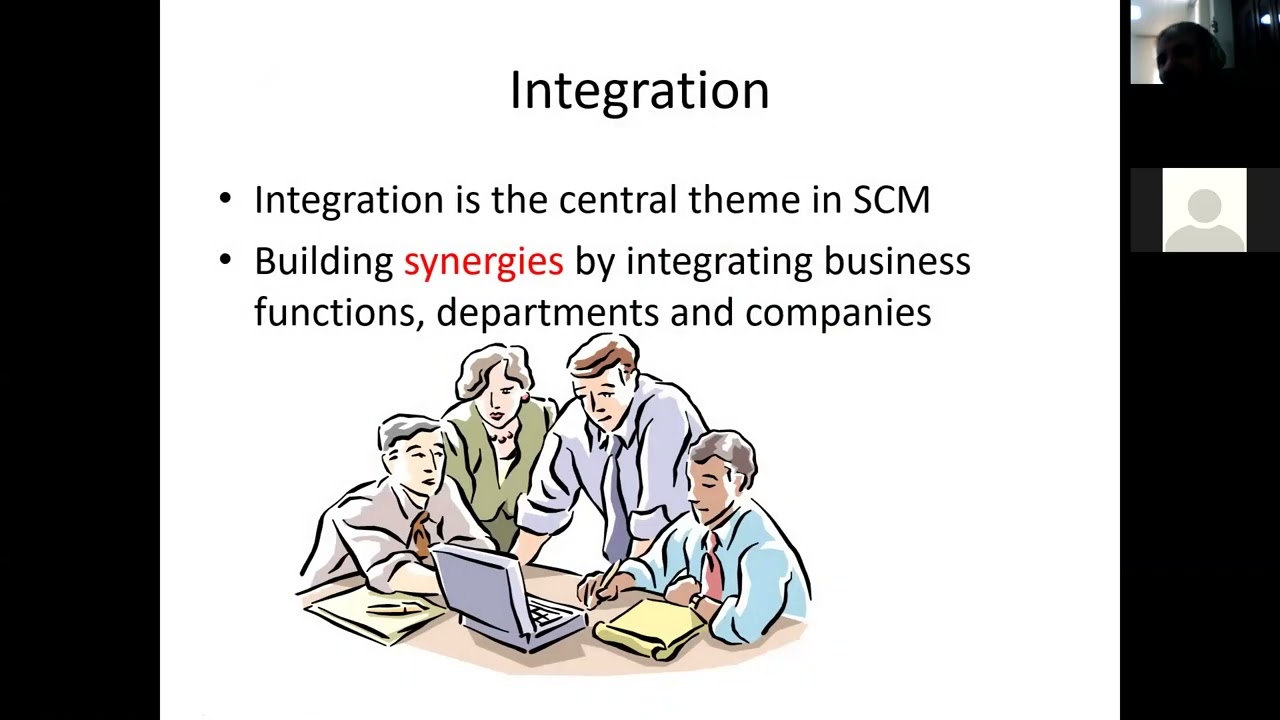 Integration

• Integration is the central theme in SCM
• Building synergies by integrating business functions, departments and companies